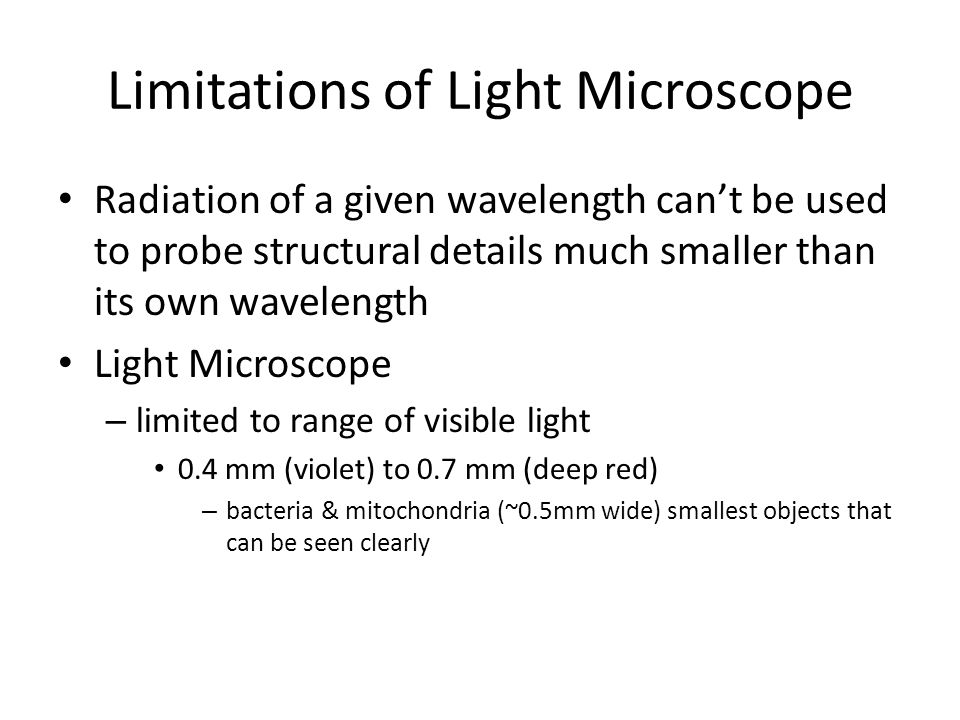 Limitations of Light Microscope

• Radiation of a given wavelength can't be used to probe structural details much smaller than its own wavelength

• Light Microscope

– limited to range of visible light

• 0.4 mm (violet) to 0.7 mm (deep red)

– bacteria & mitochondria (~0.5mm wide) smallest objects that can be seen clearly